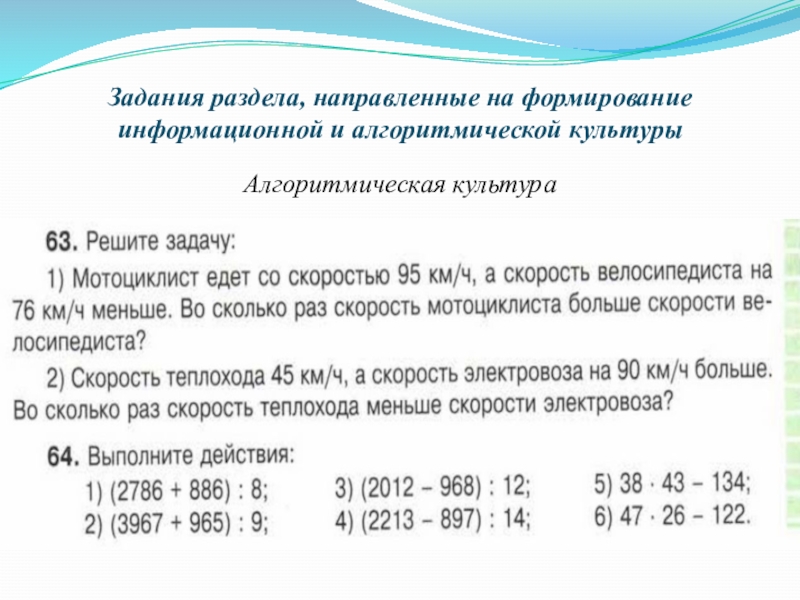 Задания раздела, направленные на формирование информационной и алгоритмической культуры

Алгоритмическая культура

63. Решите задачу:

1) Мотоциклист едет со скоростью 95 км/ч, а скорость велосипедиста на 76 км/ч меньше. Во сколько раз скорость мотоциклиста больше скорости велосипедиста?

2) Скорость теплохода 45 км/ч, а скорость электровоза на 90 км/ч больше. Во сколько раз скорость теплохода меньше скорости электровоза?

64. Выполните действия:

1) $(2786 + 886) : 8$;
2) $(3967 + 965) : 9$;

3) $(2012 - 968) : 12$;
4) $(2213 - 897) : 14$;

5) $38 \cdot 43 - 134$;
6) $47 \cdot 26 - 122$.